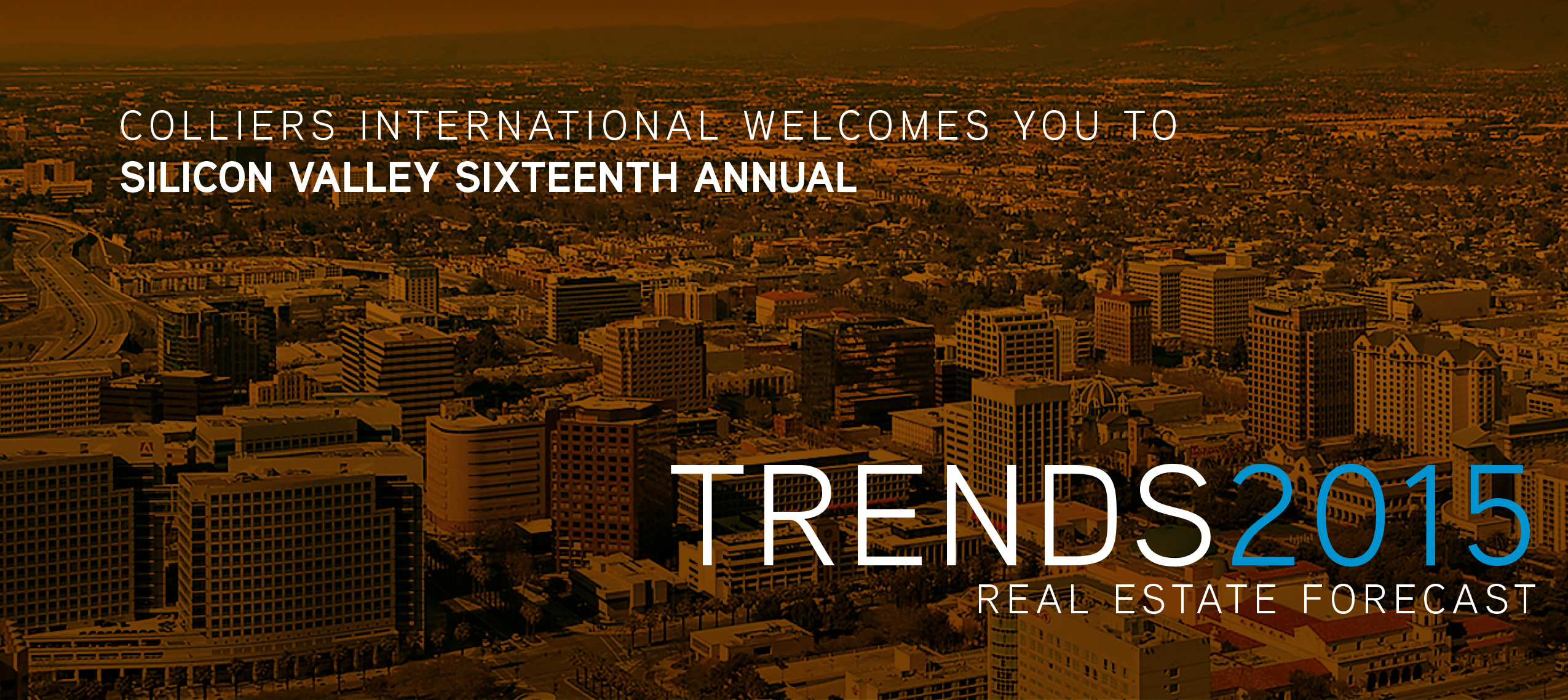 COLLIERS INTERNATIONAL WELCOMES YOU TO
SILICON VALLEY SIXTEENTH ANNUAL

TRENDS2015
REAL ESTATE FORECAST